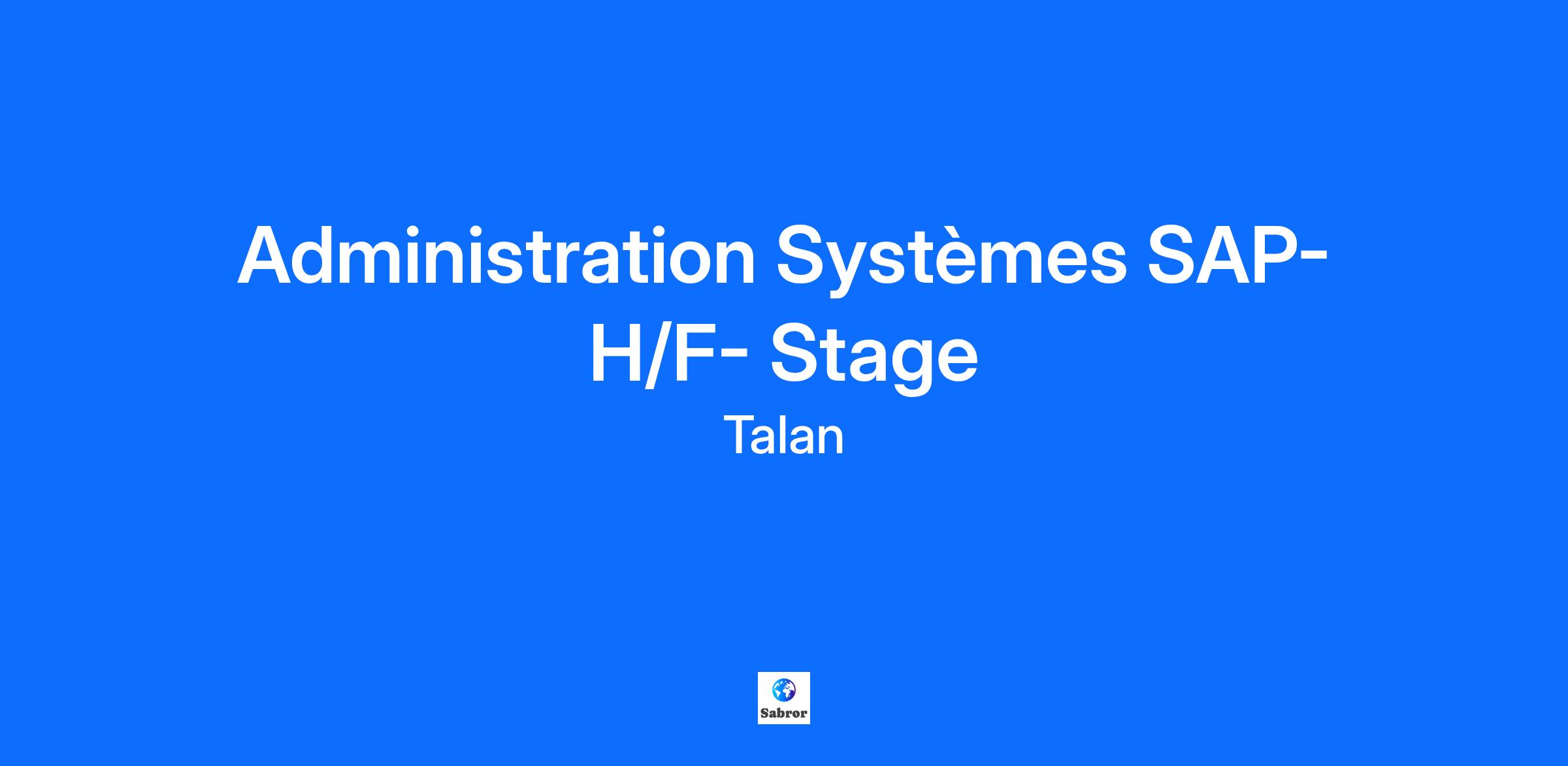 Administration Systèmes SAP- H/F- Stage

Talan

Sabror